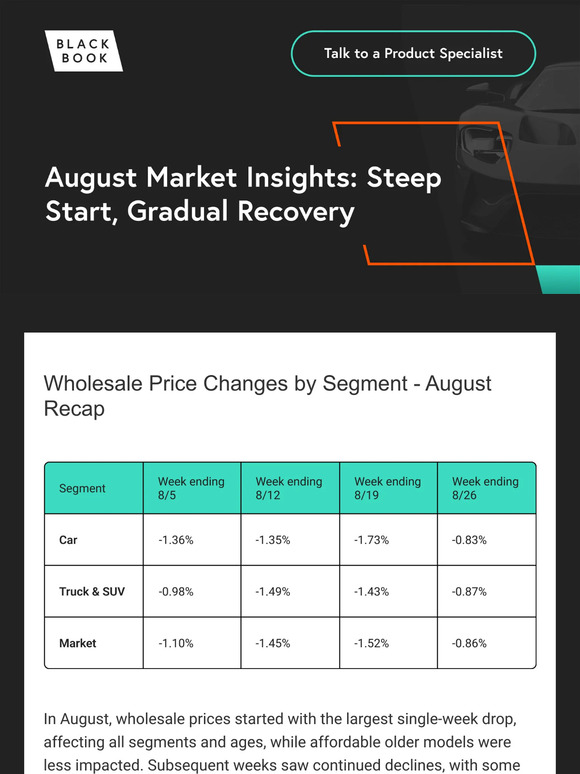 BLACK BOOK

Talk to a Product Specialist

August Market Insights: Steep Start, Gradual Recovery

Wholesale Price Changes by Segment - August Recap

| Segment | Week ending 8/5 | Week ending 8/12 | Week ending 8/19 | Week ending 8/26 |
|---|---|---|---|---|
| Car | -1.36% | -1.35% | -1.73% | -0.83% |
| Truck & SUV | -0.98% | -1.49% | -1.43% | -0.87% |
| Market | -1.10% | -1.45% | -1.52% | -0.86% |

In August, wholesale prices started with the largest single-week drop, affecting all segments and ages, while affordable older models were less impacted. Subsequent weeks saw continued declines, with some